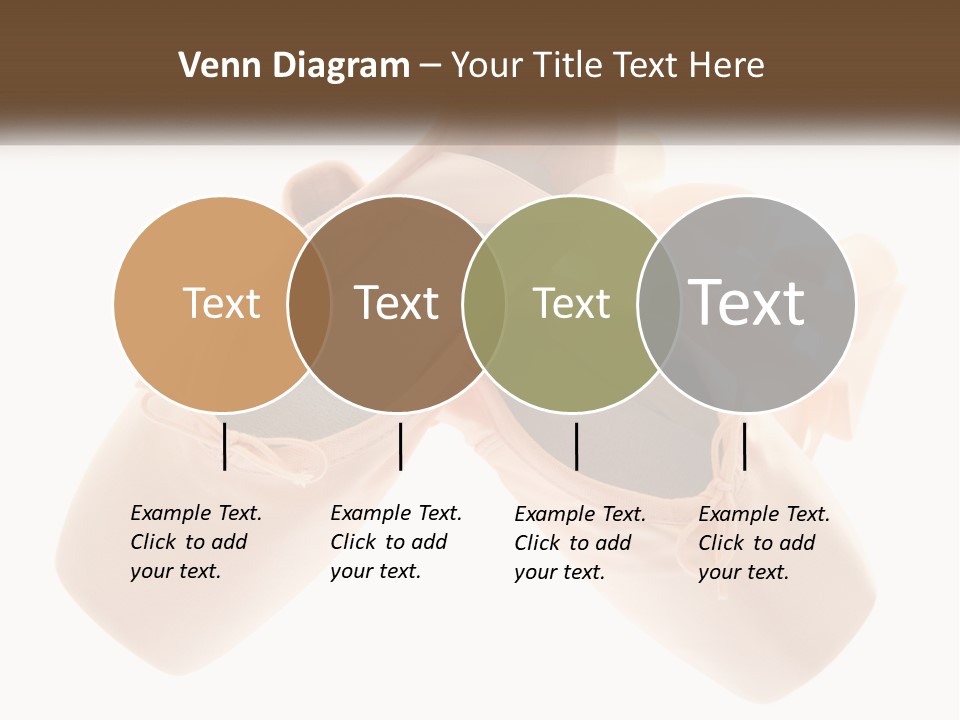 Venn Diagram – Your Title Text Here

Text

Text

Text

Text

Example Text. Click to add your text.

Example Text. Click to add your text.

Example Text. Click to add your text.

Example Text. Click to add your text.